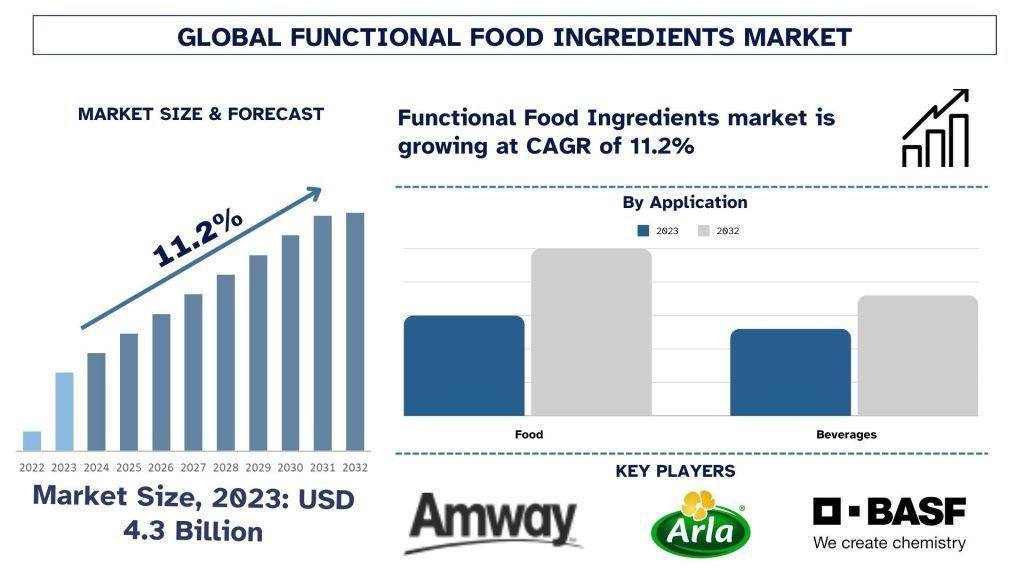 GLOBAL FUNCTIONAL FOOD INGREDIENTS MARKET

MARKET SIZE & FORECAST

11.2%

2022 2023 2024 2025 2026 2027 2028 2029 2030 2031 2032

Market Size, 2023: USD 4.3 Billion

Functional Food Ingredients market is growing at CAGR of 11.2%

By Application

2023 2032

Food

Beverages

KEY PLAYERS

Amway

Arla

BASF

We create chemistry